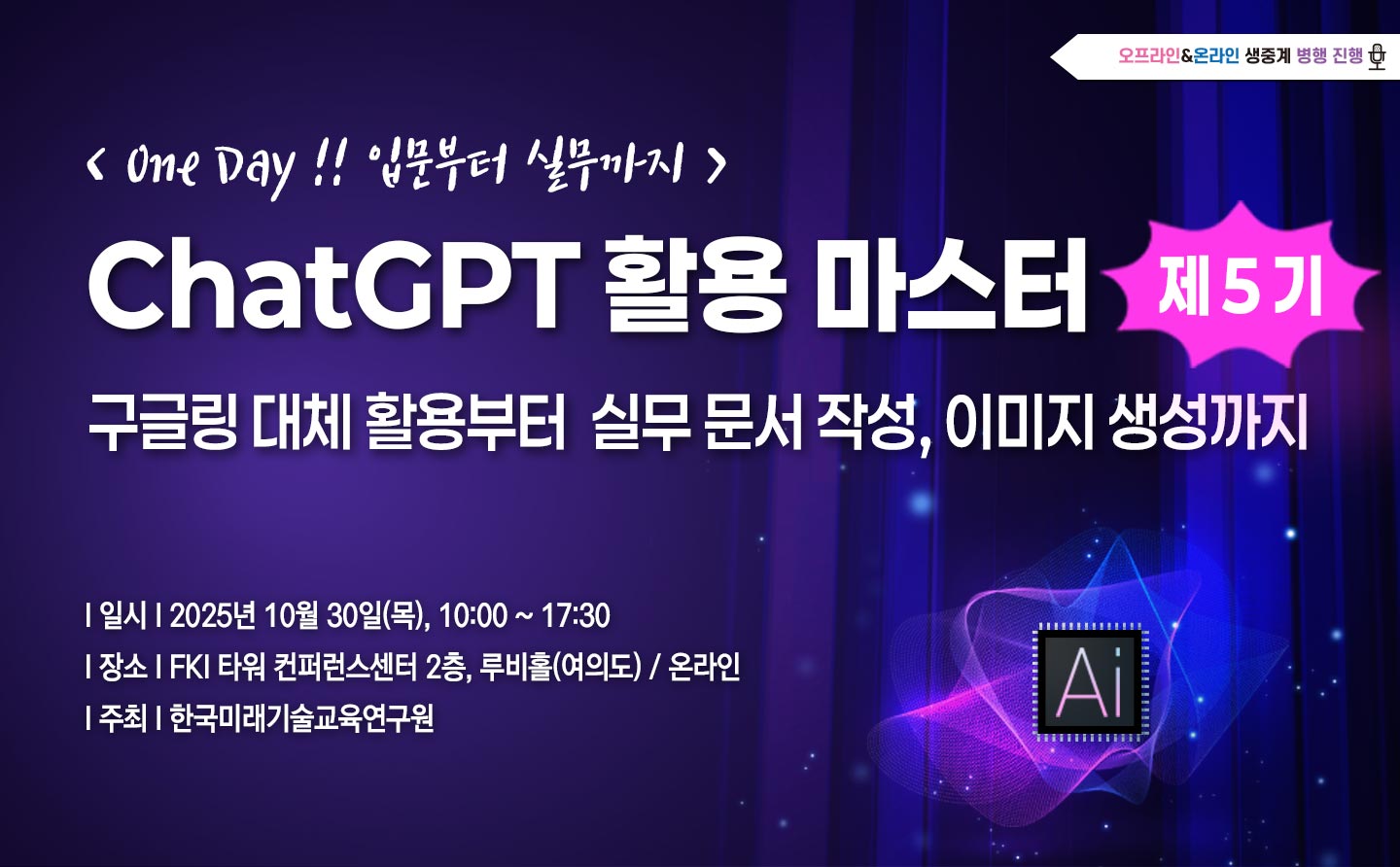 오프라인&온라인 생중계 병행 진행

< One Day !! 입문부터 실무까지 >

ChatGPT 활용 마스터 제 5 기

구글링 대체 활용부터 실무 문서 작성, 이미지 생성까지

I 일시 I 2025년 10월 30일(목), 10:00 ~ 17:30
I 장소 I FKI 타워 컨퍼런스센터 2층, 루비홀(여의도) / 온라인
I 주최 I 한국미래기술교육연구원

Ai